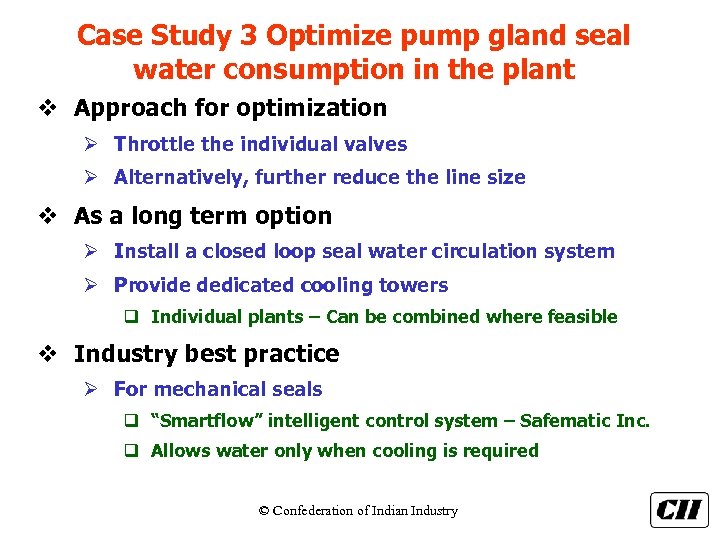 Case Study 3 Optimize pump gland seal water consumption in the plant

❖ Approach for optimization

➢ Throttle the individual valves

➢ Alternatively, further reduce the line size

❖ As a long term option

➢ Install a closed loop seal water circulation system

➢ Provide dedicated cooling towers

❑ Individual plants – Can be combined where feasible

❖ Industry best practice

➢ For mechanical seals

❑ "Smartflow" intelligent control system – Safematic Inc.

❑ Allows water only when cooling is required

© Confederation of Indian Industry

CII